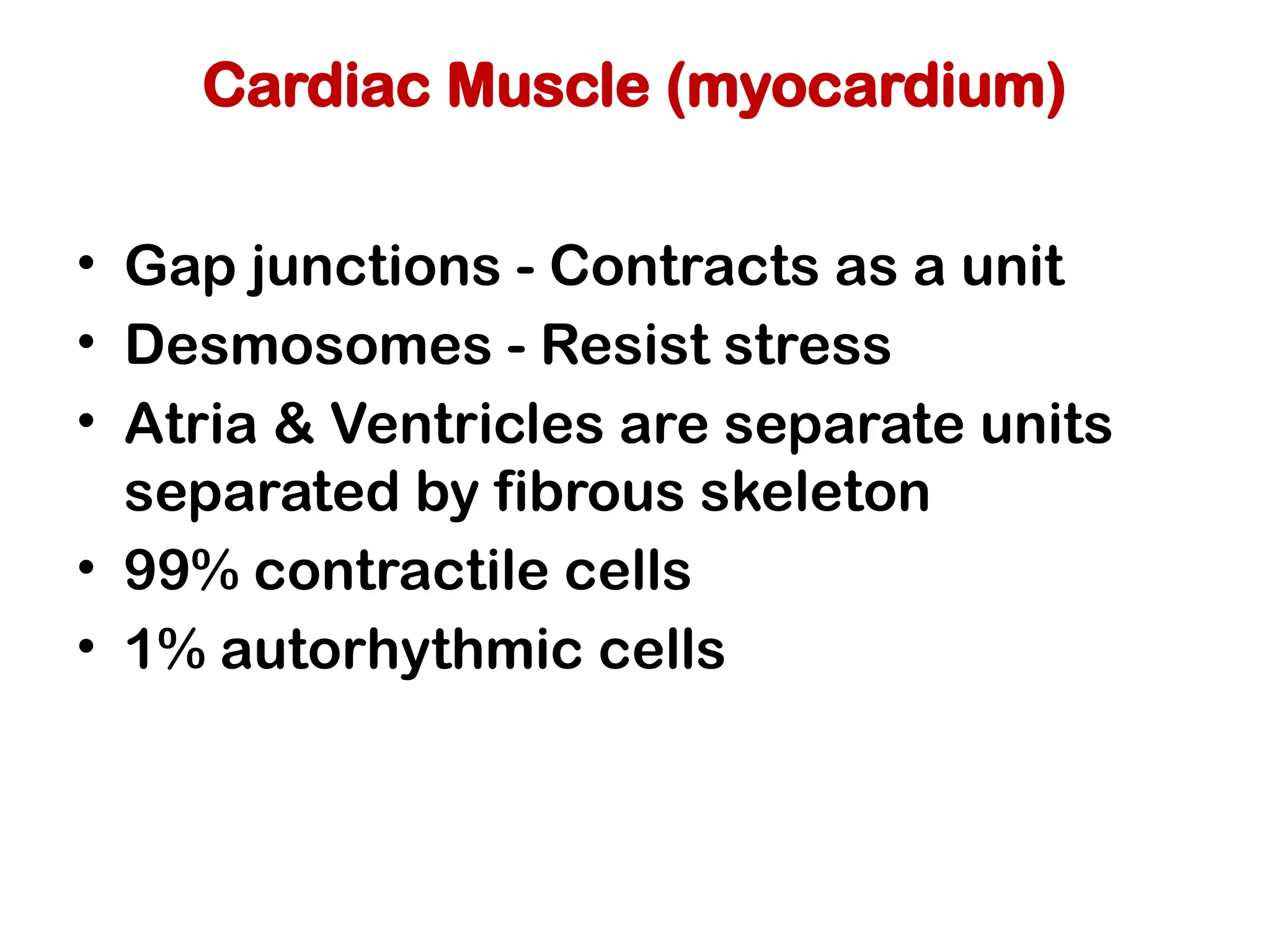 Cardiac Muscle (myocardium)

• Gap junctions - Contracts as a unit
• Desmosomes - Resist stress
• Atria & Ventricles are separate units separated by fibrous skeleton
• 99% contractile cells
• 1% autorhythmic cells